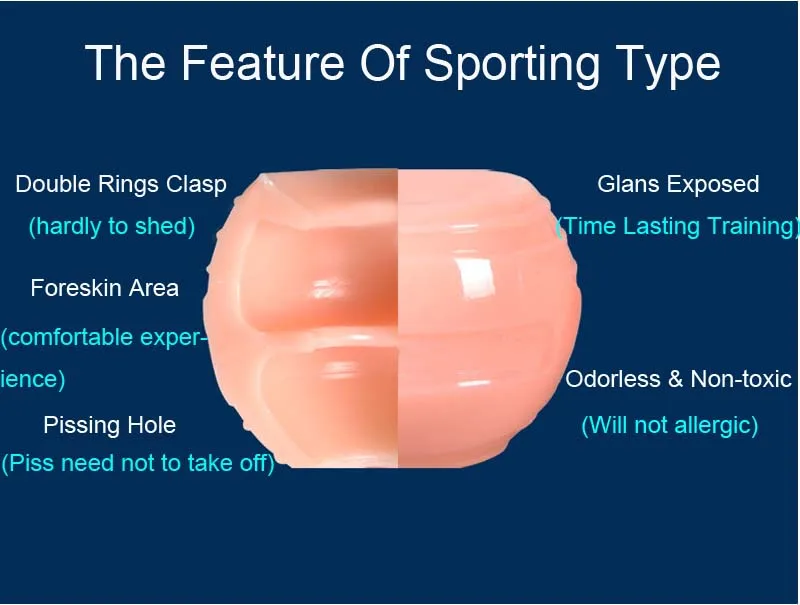 The Feature Of Sporting Type

Double Rings Clasp
(hardly to shed)

Foreskin Area
(comfortable experience)

Pissing Hole
(Piss need not to take off)

Glans Exposed
(Time Lasting Training)

Odorless & Non-toxic
(Will not allergic)